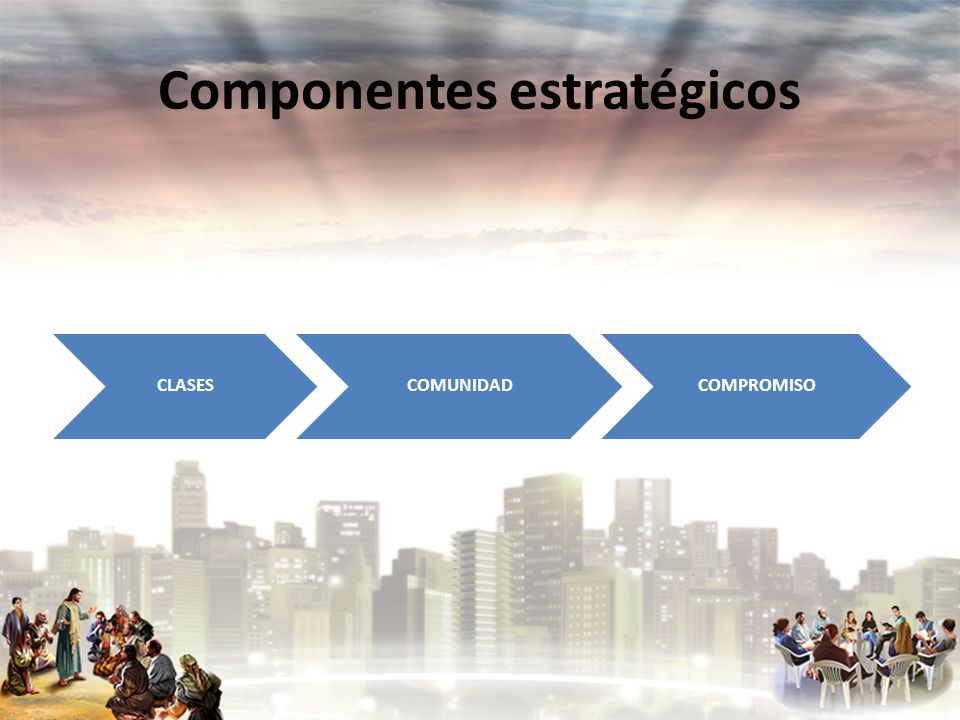 Componentes estratégicos

CLASES

COMUNIDAD

COMPROMISO